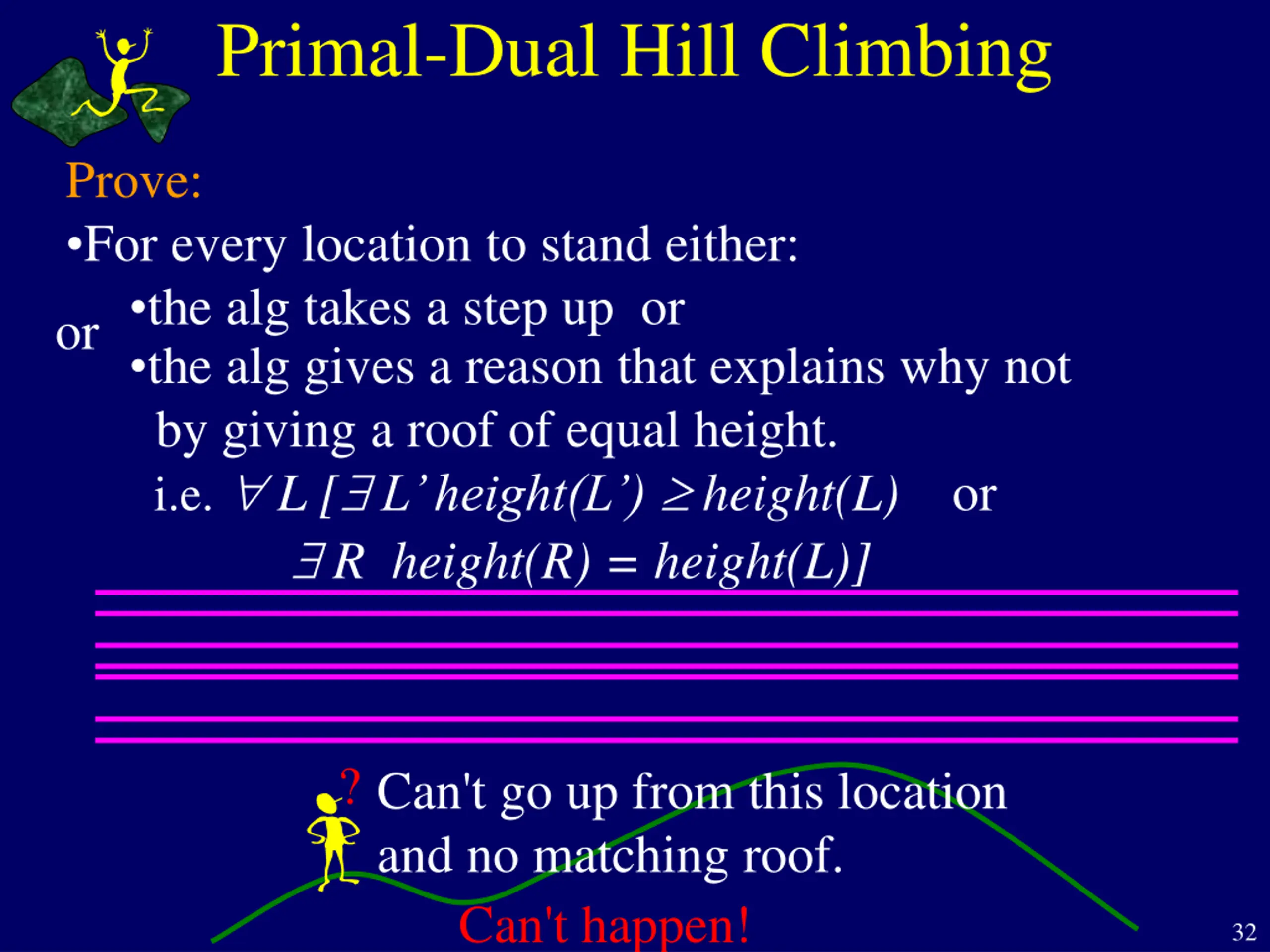 Primal-Dual Hill Climbing

Prove:

•For every location to stand either:

•the alg takes a step up or

or

•the alg gives a reason that explains why not by giving a roof of equal height.

i.e. $\forall L\ [\exists L'\ height(L') \geq height(L)$ or

$\exists R\ \ height(R) = height(L)]$

? Can't go up from this location and no matching roof.

Can't happen!

32